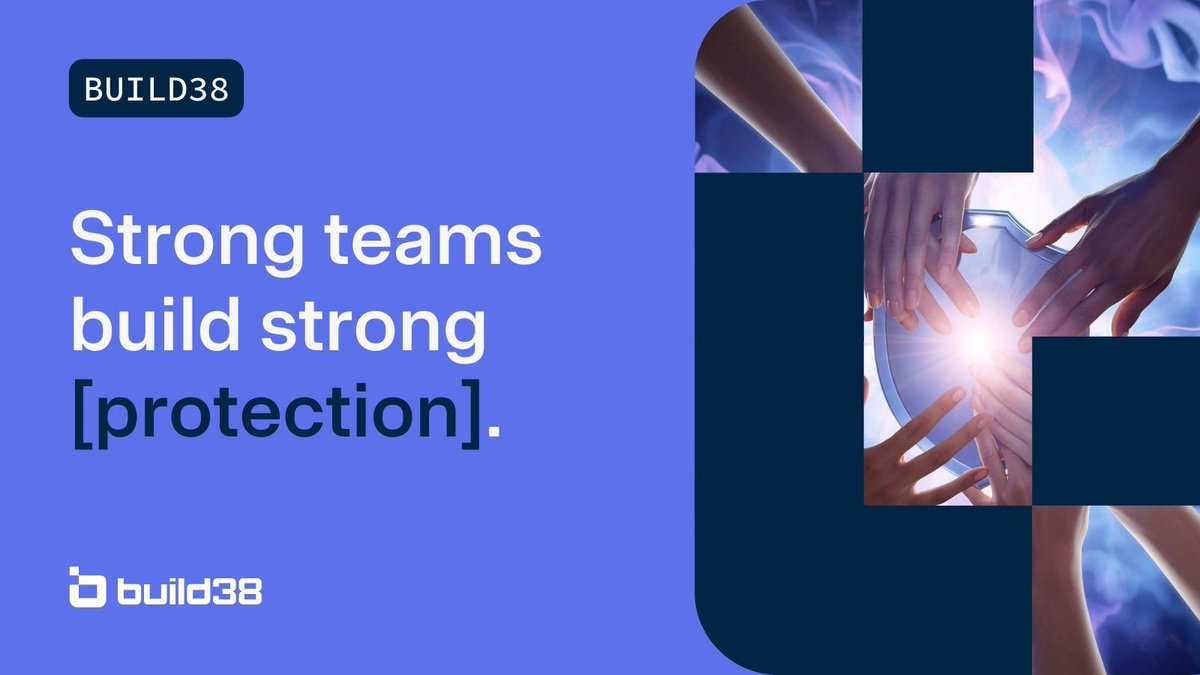 BUILD38

Strong teams build strong [protection].

build38